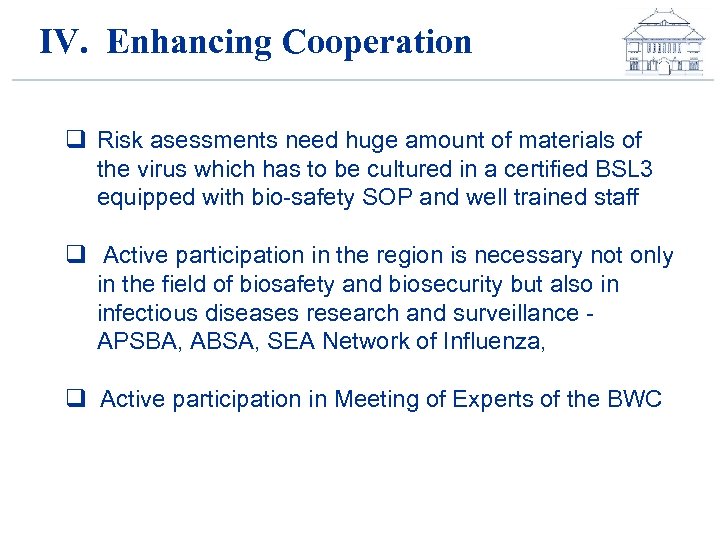 IV. Enhancing Cooperation

❑ Risk asessments need huge amount of materials of the virus which has to be cultured in a certified BSL3 equipped with bio-safety SOP and well trained staff

❑ Active participation in the region is necessary not only in the field of biosafety and biosecurity but also in infectious diseases research and surveillance - APSBA, ABSA, SEA Network of Influenza,

❑ Active participation in Meeting of Experts of the BWC